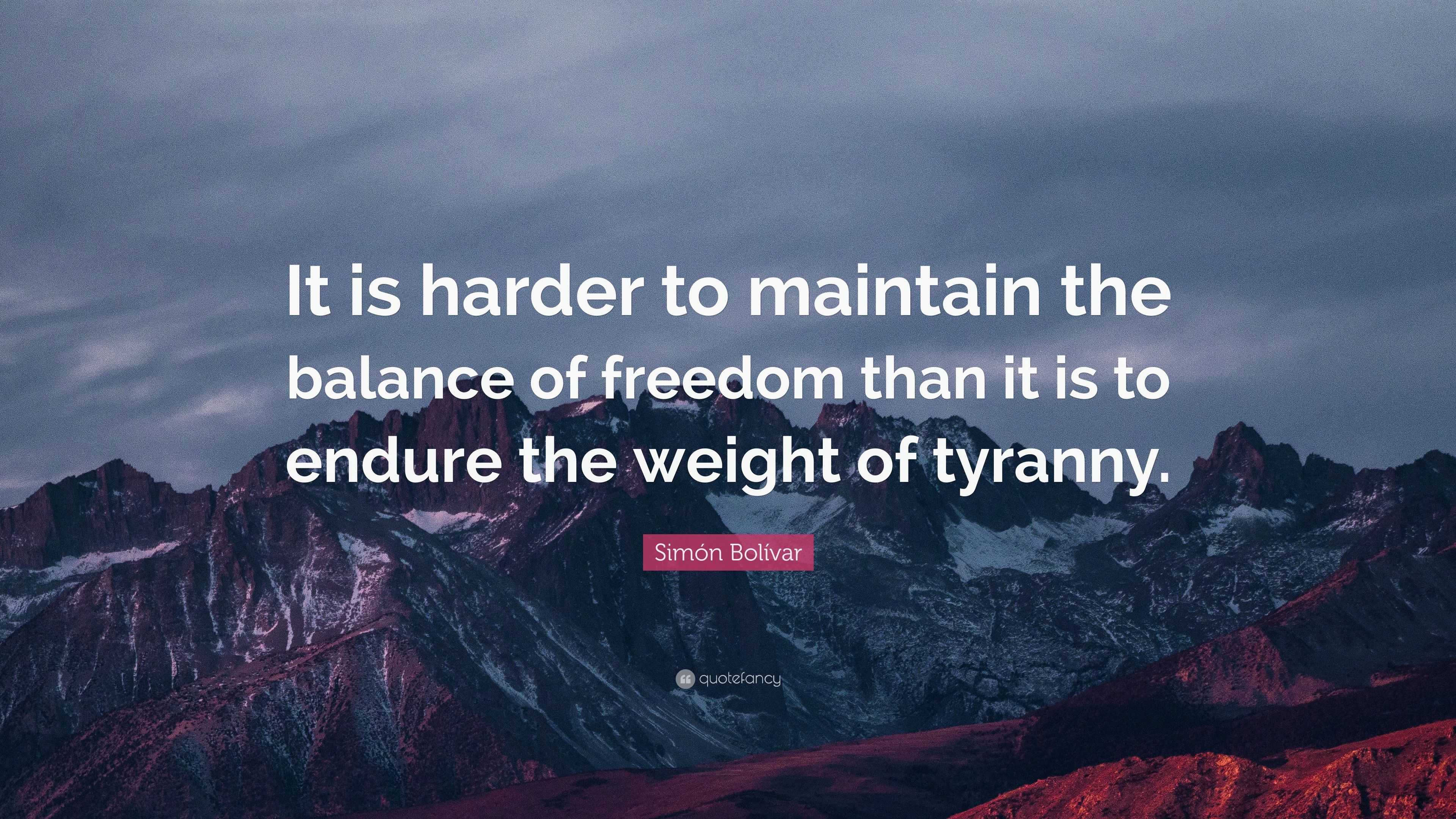 It is harder to maintain the balance of freedom than it is to endure the weight of tyranny.

Simón Bolívar

quotefancy